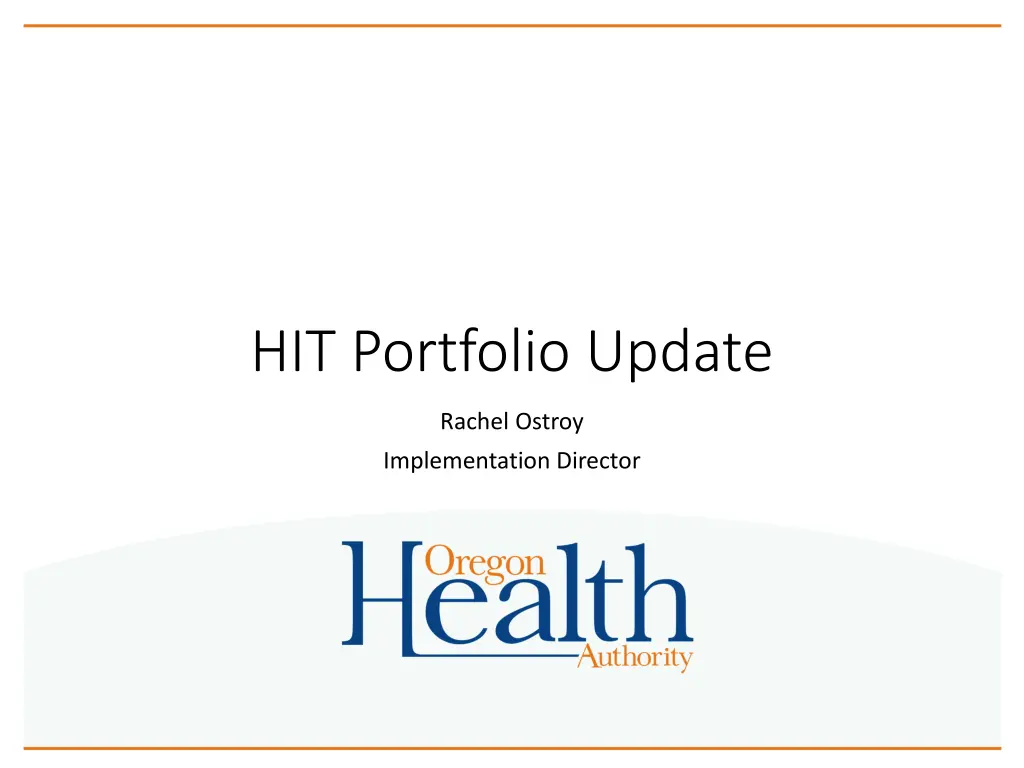 HIT Portfolio Update

Rachel Ostroy

Implementation Director

Oregon
Health
Authority